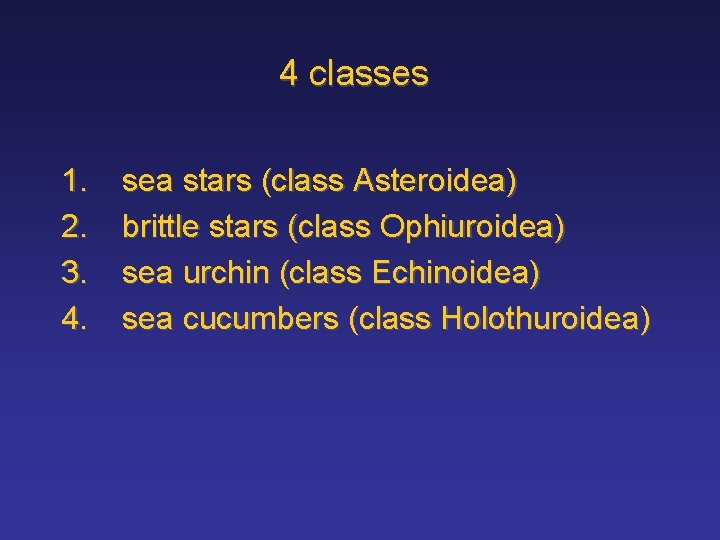 4 classes

1. sea stars (class Asteroidea)
2. brittle stars (class Ophiuroidea)
3. sea urchin (class Echinoidea)
4. sea cucumbers (class Holothuroidea)